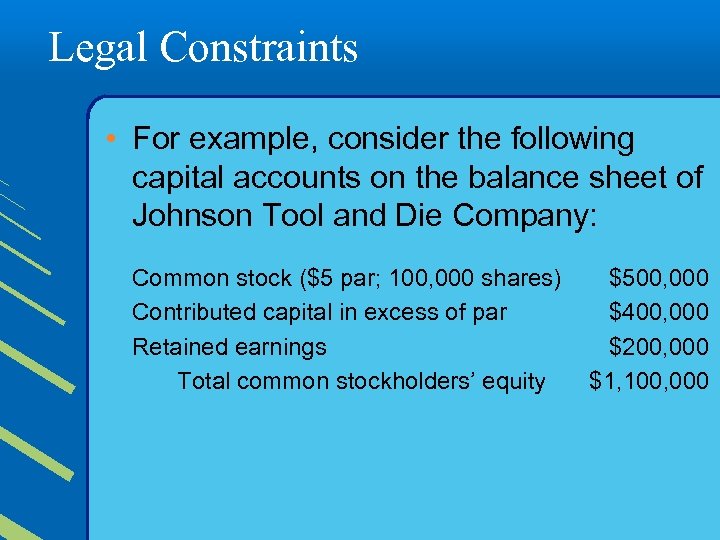 Legal Constraints

• For example, consider the following capital accounts on the balance sheet of Johnson Tool and Die Company:

| | |
|---|---|
| Common stock (\$5 par; 100,000 shares) | \$500,000 |
| Contributed capital in excess of par | \$400,000 |
| Retained earnings | \$200,000 |
| Total common stockholders' equity | \$1,100,000 |